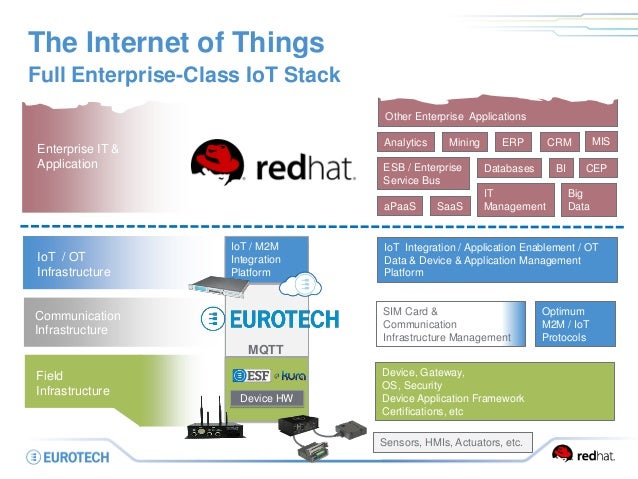 The Internet of Things
Full Enterprise-Class IoT Stack

Enterprise IT & Application

redhat.

Other Enterprise Applications

Analytics

Mining

ERP

CRM

MIS

ESB / Enterprise Service Bus

Databases

BI

CEP

aPaaS

SaaS

IT Management

Big Data

IoT / OT Infrastructure

IoT / M2M Integration Platform

IoT Integration / Application Enablement / OT Data & Device & Application Management Platform

Communication Infrastructure

EUROTECH

MQTT

SIM Card & Communication Infrastructure Management

Optimum M2M / IoT Protocols

Field Infrastructure

ESF kura

Device HW

Device, Gateway, OS, Security Device Application Framework Certifications, etc

Sensors, HMIs, Actuators, etc.

EUROTECH

redhat.